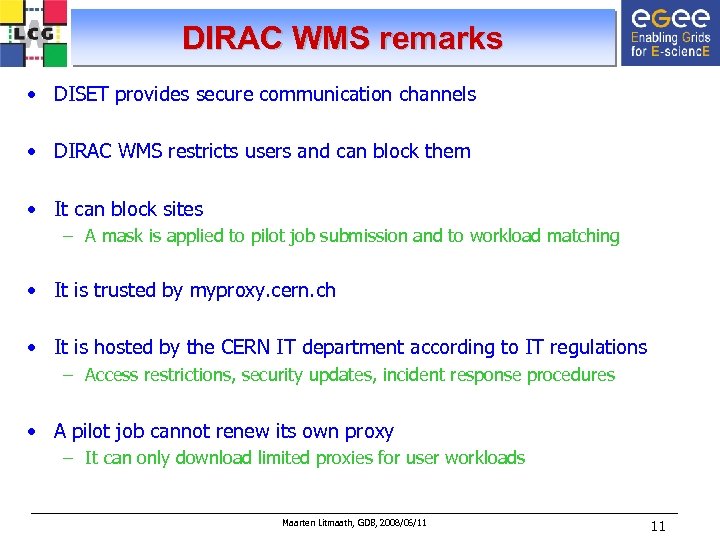 LCG

DIRAC WMS remarks

eGee
Enabling Grids for E-sciencE

• DISET provides secure communication channels

• DIRAC WMS restricts users and can block them

• It can block sites
– A mask is applied to pilot job submission and to workload matching

• It is trusted by myproxy.cern.ch

• It is hosted by the CERN IT department according to IT regulations
– Access restrictions, security updates, incident response procedures

• A pilot job cannot renew its own proxy
– It can only download limited proxies for user workloads

Maarten Litmaath, GDB, 2008/06/11

11